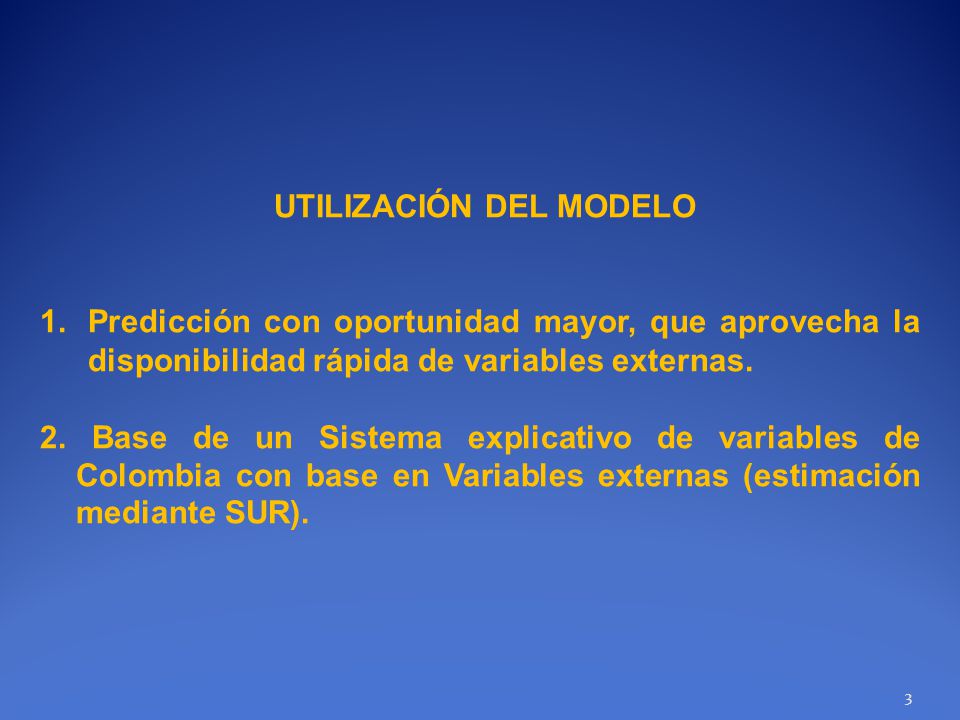 UTILIZACIÓN DEL MODELO

1. Predicción con oportunidad mayor, que aprovecha la disponibilidad rápida de variables externas.

2. Base de un Sistema explicativo de variables de Colombia con base en Variables externas (estimación mediante SUR).

3